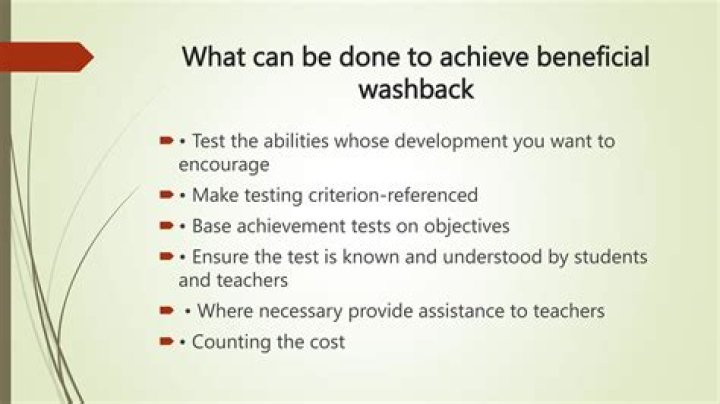 What can be done to achieve beneficial washback

• Test the abilities whose development you want to encourage
• Make testing criterion-referenced
• Base achievement tests on objectives
• Ensure the test is known and understood by students and teachers
• Where necessary provide assistance to teachers
• Counting the cost